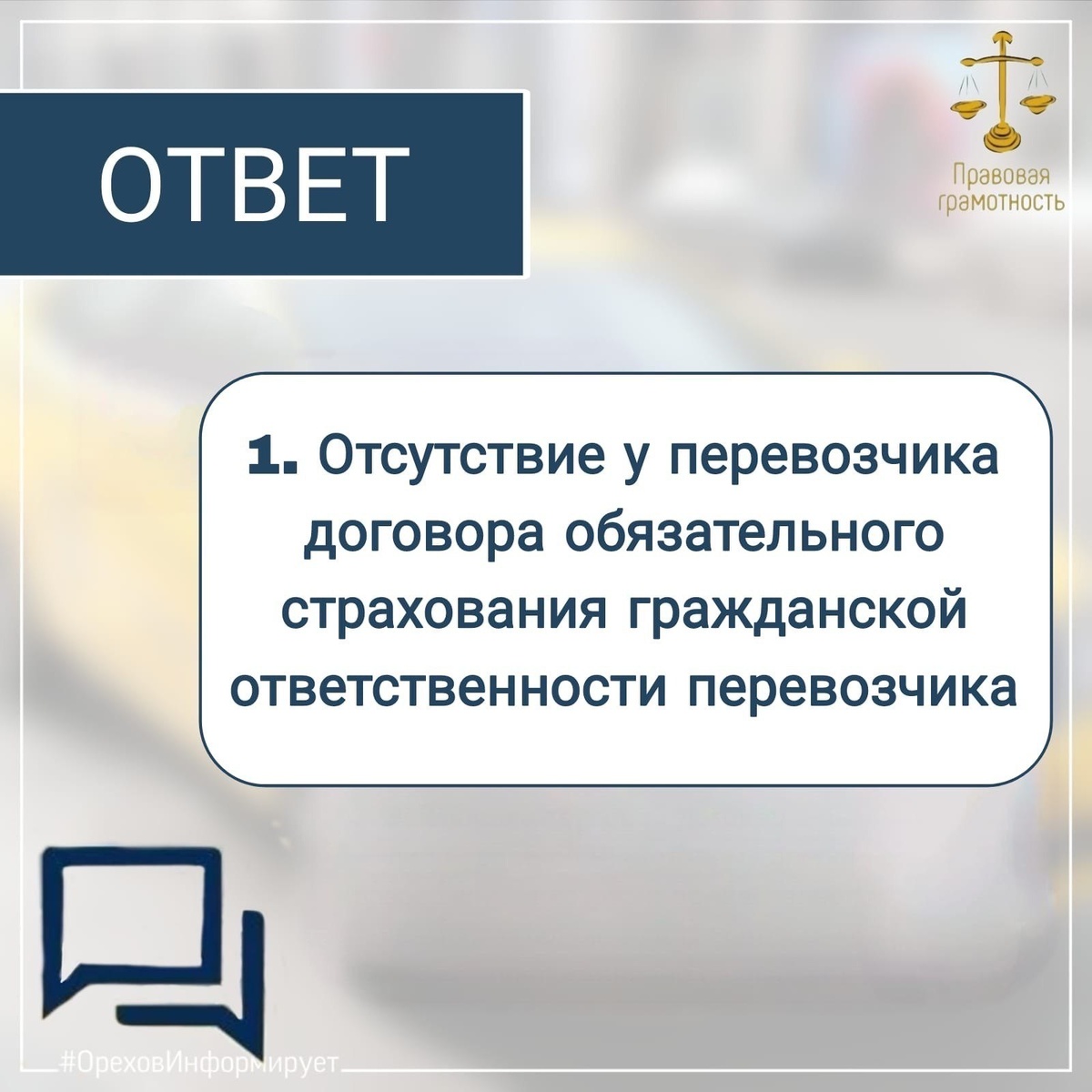 ОТВЕТ

Правовая грамотность

1. Отсутствие у перевозчика договора обязательного страхования гражданской ответственности перевозчика

#ОреховИнформирует